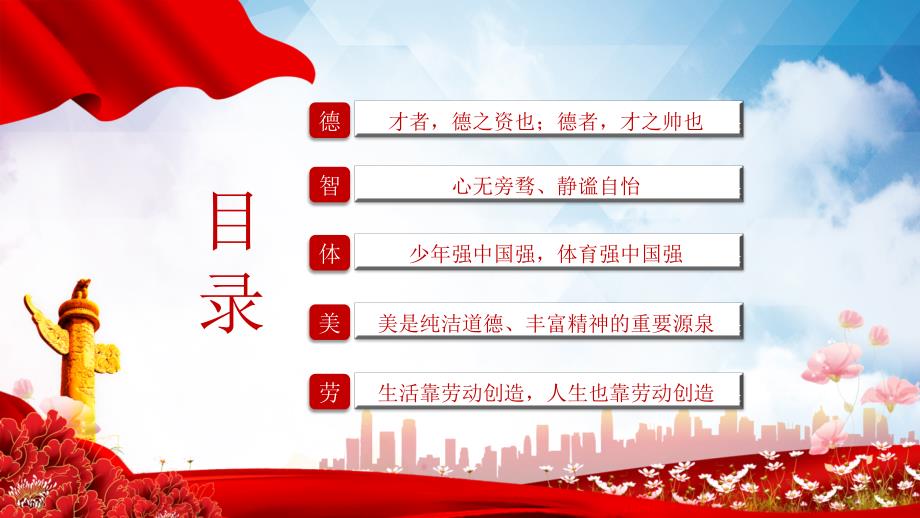 目录

德 才者，德之资也；德者，才之帅也

智 心无旁骛、静谧自怡

体 少年强中国强，体育强中国强

美 美是纯洁道德、丰富精神的重要源泉

劳 生活靠劳动创造，人生也靠劳动创造